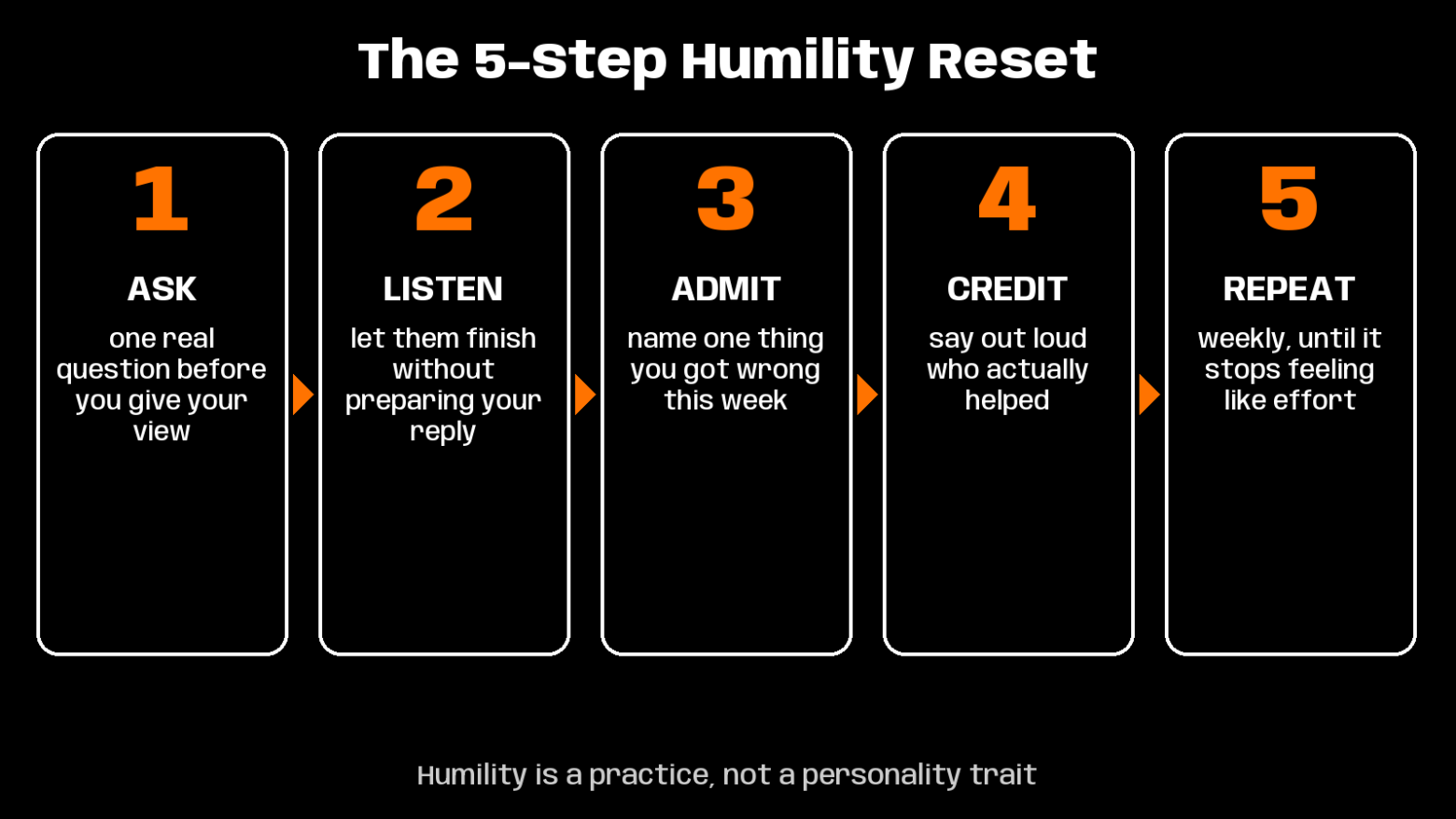 The 5-Step Humility Reset

1

ASK

one real question before you give your view

2

LISTEN

let them finish without preparing your reply

3

ADMIT

name one thing you got wrong this week

4

CREDIT

say out loud who actually helped

5

REPEAT

weekly, until it stops feeling like effort

Humility is a practice, not a personality trait